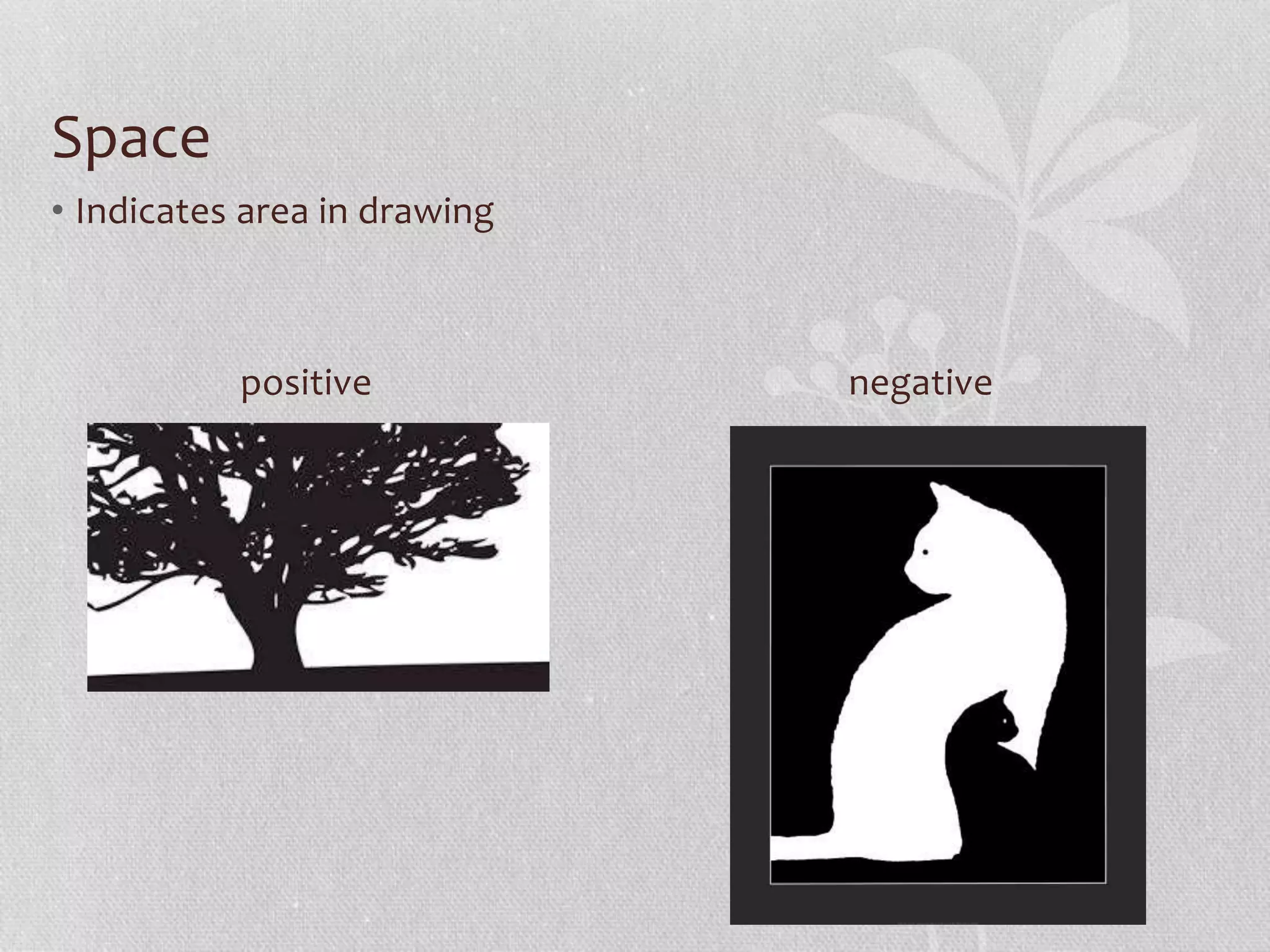 Space

• Indicates area in drawing

positive

negative